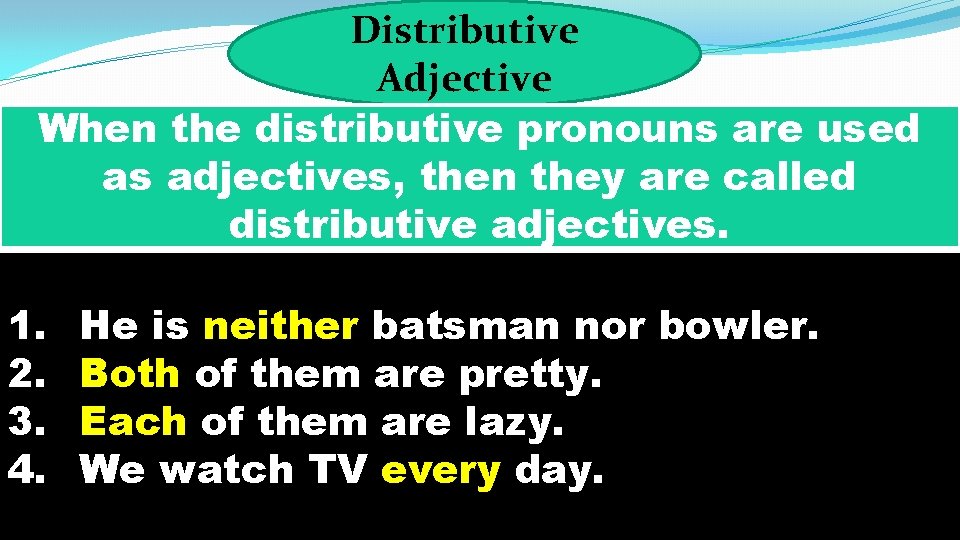 Distributive Adjective

When the distributive pronouns are used as adjectives, then they are called distributive adjectives.

1. He is neither batsman nor bowler.
2. Both of them are pretty.
3. Each of them are lazy.
4. We watch TV every day.